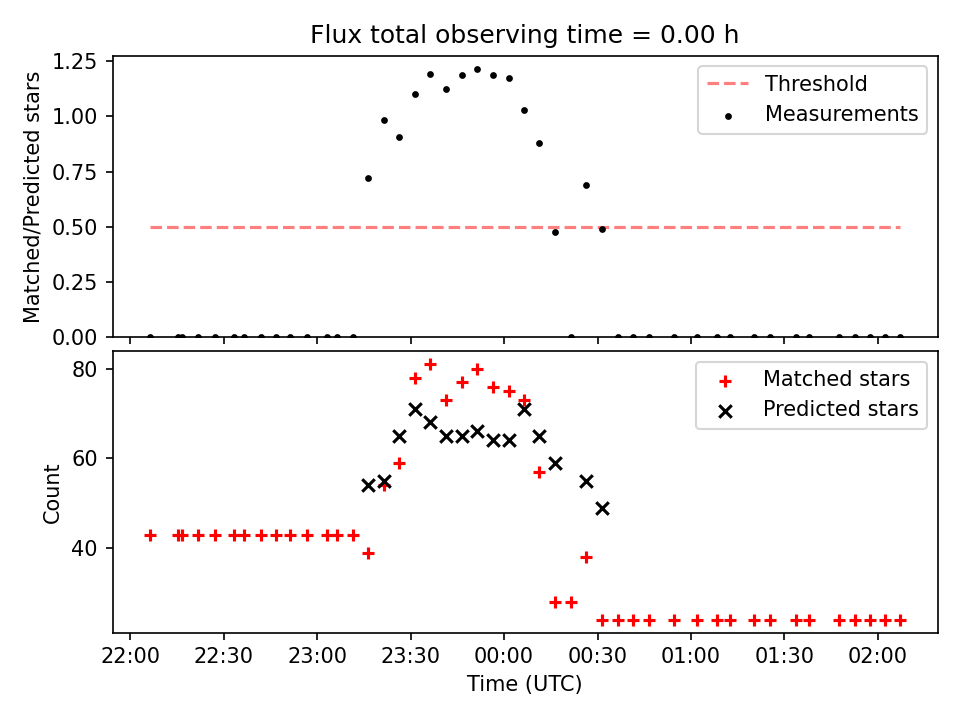 Flux total observing time = 0.00 h

Matched/Predicted stars

1.25
1.00
0.75
0.50
0.25
0.00

Threshold
Measurements

Count

80
60
40

Matched stars
Predicted stars

22:00
22:30
23:00
23:30
00:00
00:30
01:00
01:30
02:00

Time (UTC)